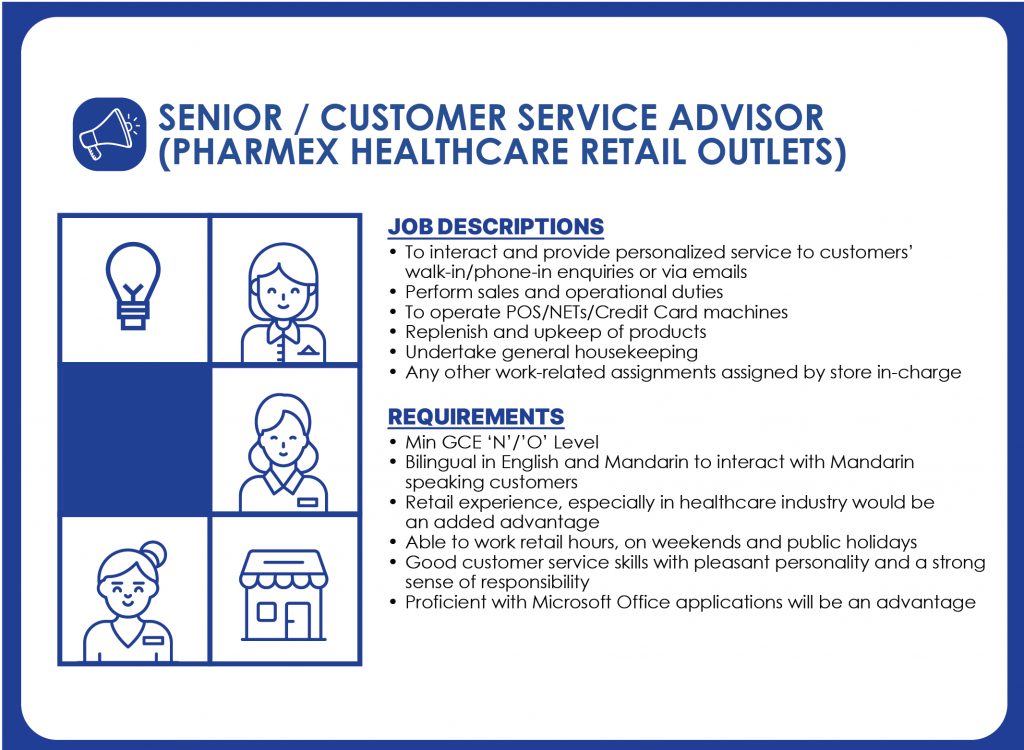 SENIOR / CUSTOMER SERVICE ADVISOR (PHARMEX HEALTHCARE RETAIL OUTLETS)

JOB DESCRIPTIONS
• To interact and provide personalized service to customers' walk-in/phone-in enquiries or via emails
• Perform sales and operational duties
• To operate POS/NETs/Credit Card machines
• Replenish and upkeep of products
• Undertake general housekeeping
• Any other work-related assignments assigned by store in-charge

REQUIREMENTS
• Min GCE 'N'/'O' Level
• Bilingual in English and Mandarin to interact with Mandarin speaking customers
• Retail experience, especially in healthcare industry would be an added advantage
• Able to work retail hours, on weekends and public holidays
• Good customer service skills with pleasant personality and a strong sense of responsibility
• Proficient with Microsoft Office applications will be an advantage